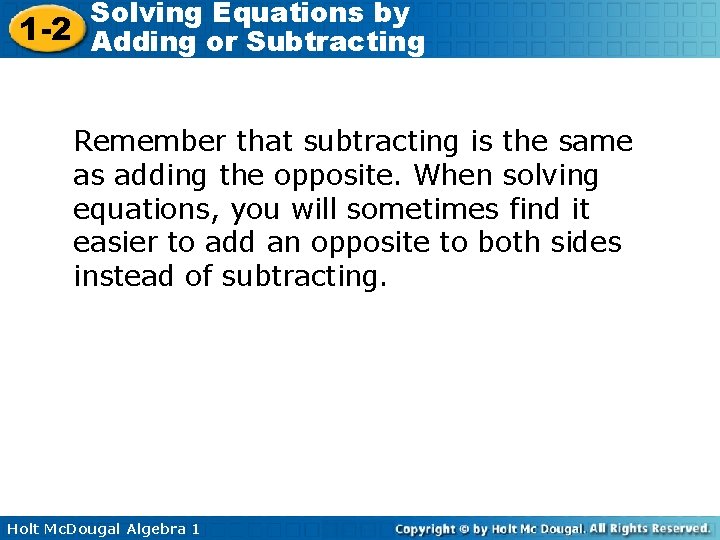 1-2 Solving Equations by Adding or Subtracting

Remember that subtracting is the same as adding the opposite. When solving equations, you will sometimes find it easier to add an opposite to both sides instead of subtracting.

Holt McDougal Algebra 1

Copyright © by Holt Mc Dougal. All Rights Reserved.